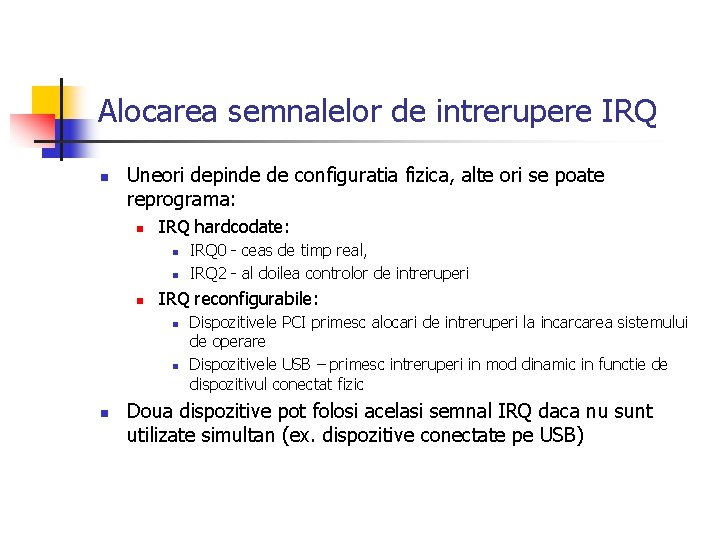 Alocarea semnalelor de intrerupere IRQ

Uneori depinde de configuratia fizica, alte ori se poate reprograma:

IRQ hardcodate:

IRQ0 - ceas de timp real,

IRQ2 - al doilea controlor de intreruperi

IRQ reconfigurabile:

Dispozitivele PCI primesc alocari de intreruperi la incarcarea sistemului de operare

Dispozitivele USB – primesc intreruperi in mod dinamic in functie de dispozitivul conectat fizic

Doua dispozitive pot folosi acelasi semnal IRQ daca nu sunt utilizate simultan (ex. dispozitive conectate pe USB)